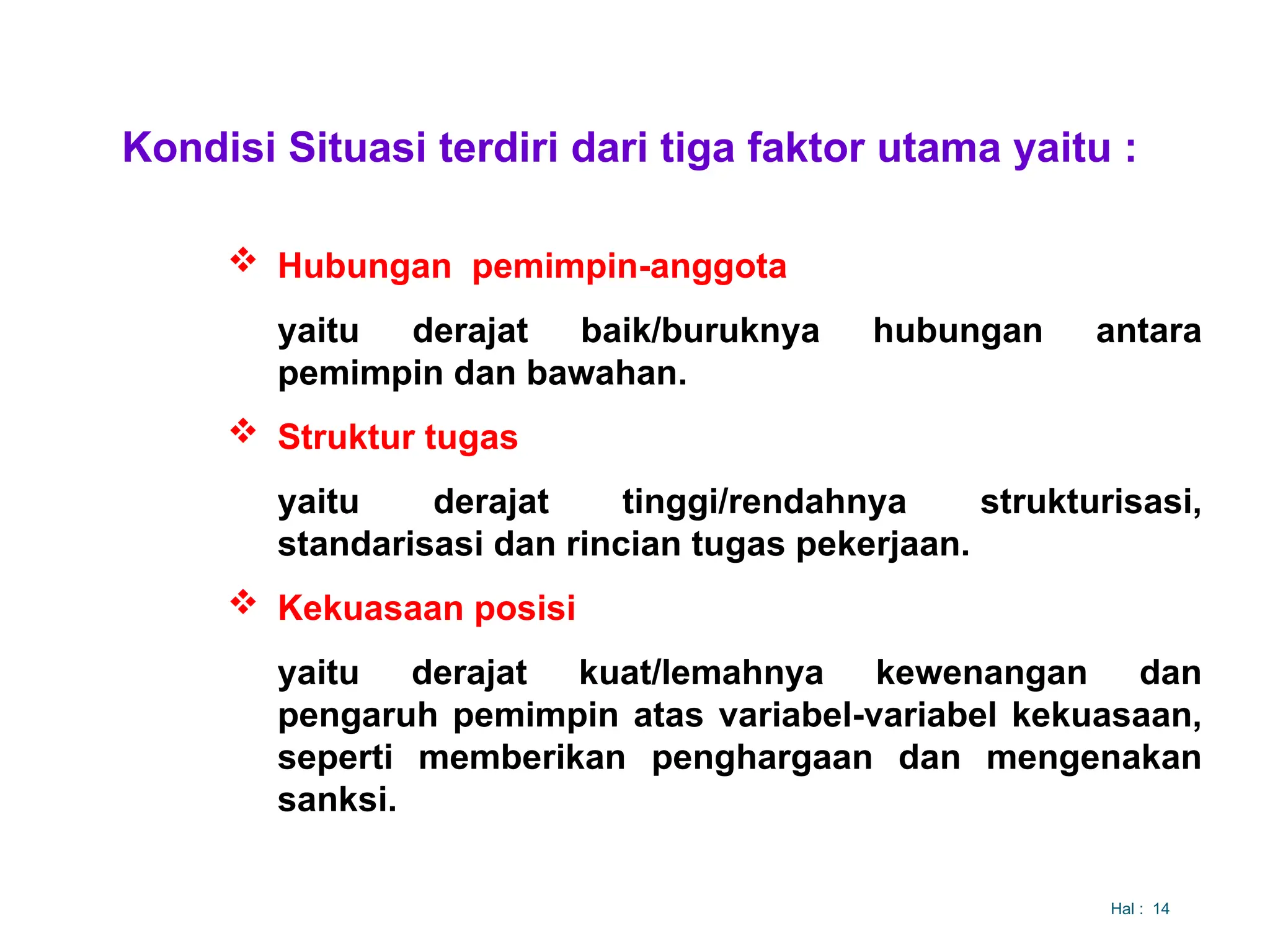 Kondisi Situasi terdiri dari tiga faktor utama yaitu :

❖ Hubungan pemimpin-anggota

yaitu derajat baik/buruknya hubungan antara pemimpin dan bawahan.

❖ Struktur tugas

yaitu derajat tinggi/rendahnya strukturisasi, standarisasi dan rincian tugas pekerjaan.

❖ Kekuasaan posisi

yaitu derajat kuat/lemahnya kewenangan dan pengaruh pemimpin atas variabel-variabel kekuasaan, seperti memberikan penghargaan dan mengenakan sanksi.

Hal : 14